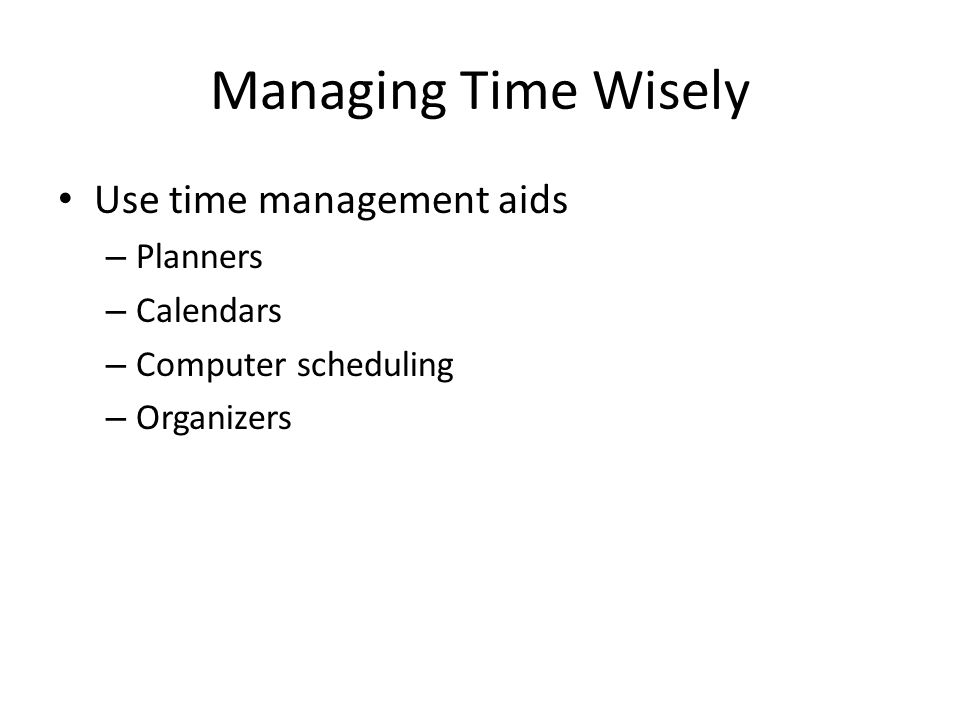 Managing Time Wisely

• Use time management aids
– Planners
– Calendars
– Computer scheduling
– Organizers